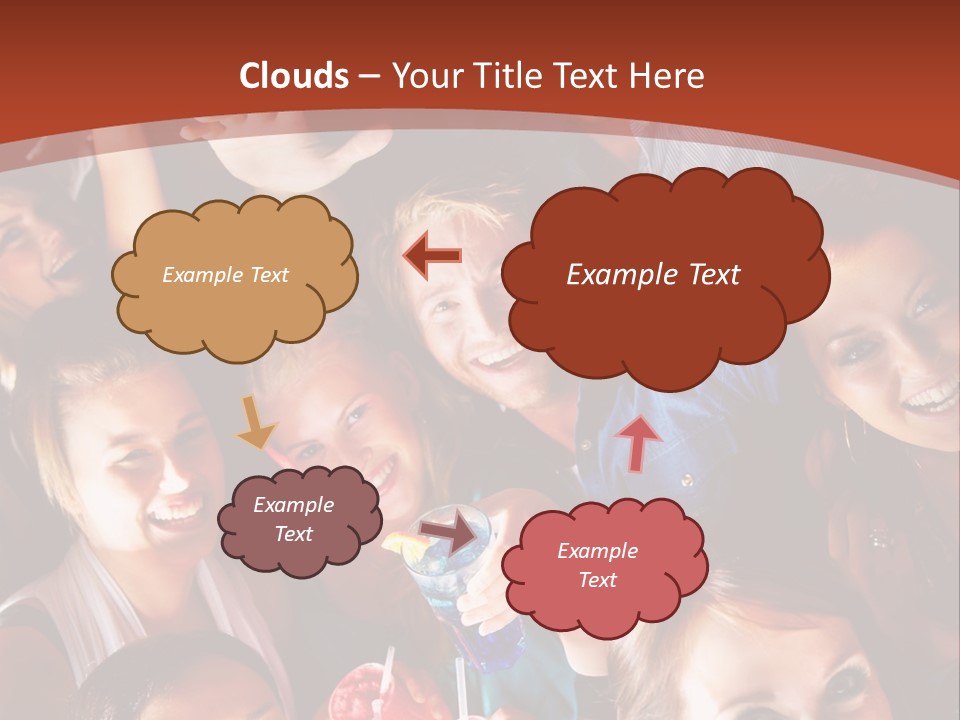 Clouds – Your Title Text Here

Example Text

Example Text

Example Text

Example Text